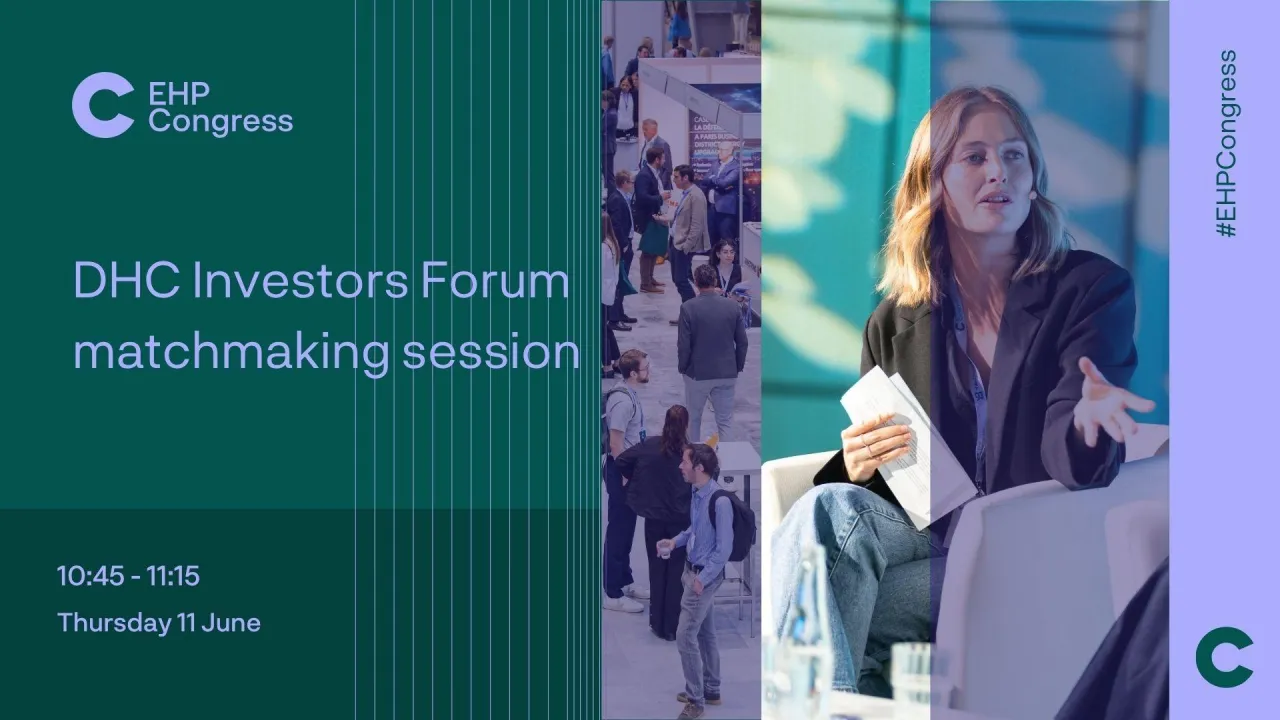 EHP Congress

DHC Investors Forum matchmaking session

10:45 - 11:15

Thursday 11 June

#EHPCongress